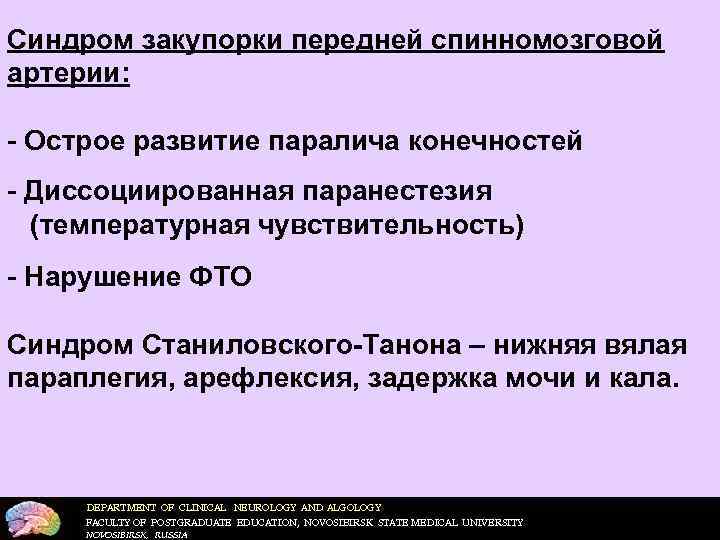 Синдром закупорки передней спинномозговой артерии:

- Острое развитие паралича конечностей

- Диссоциированная паранестезия (температурная чувствительность)

- Нарушение ФТО

Синдром Станиловского-Танона – нижняя вялая параплегия, арефлексия, задержка мочи и кала.

DEPARTMENT OF CLINICAL NEUROLOGY AND ALGOLOGY
FACULTY OF POSTGRADUATE EDUCATION, NOVOSIBIRSK STATE MEDICAL UNIVERSITY
NOVOSIBIRSK, RUSSIA